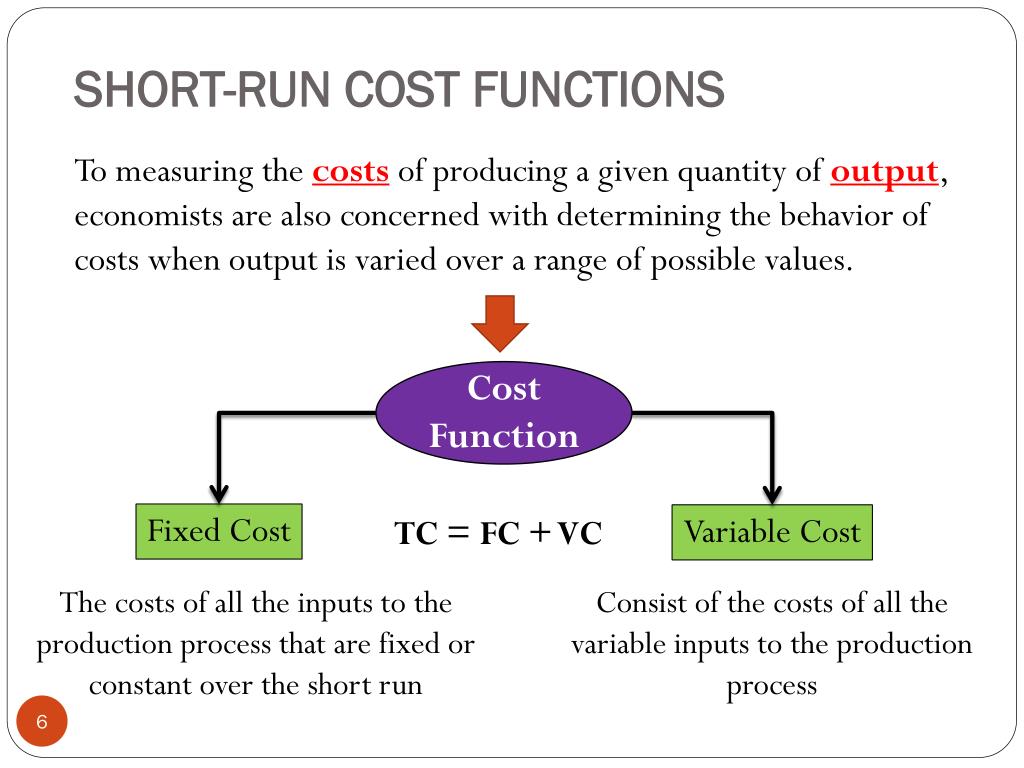 SHORT-RUN COST FUNCTIONS

To measuring the costs of producing a given quantity of output, economists are also concerned with determining the behavior of costs when output is varied over a range of possible values.

Cost Function

Fixed Cost

TC = FC + VC

Variable Cost

The costs of all the inputs to the production process that are fixed or constant over the short run

Consist of the costs of all the variable inputs to the production process

6